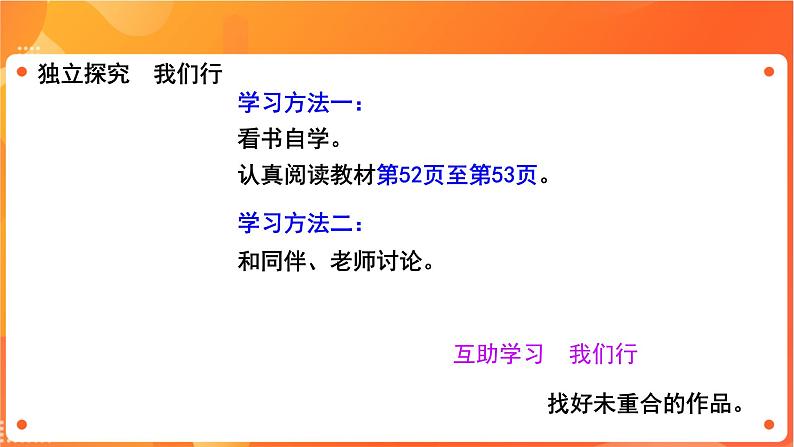 独立探究　我们行

学习方法一：

看书自学。

认真阅读教材第52页至第53页。

学习方法二：

和同伴、老师讨论。

互助学习　我们行

找好未重合的作品。